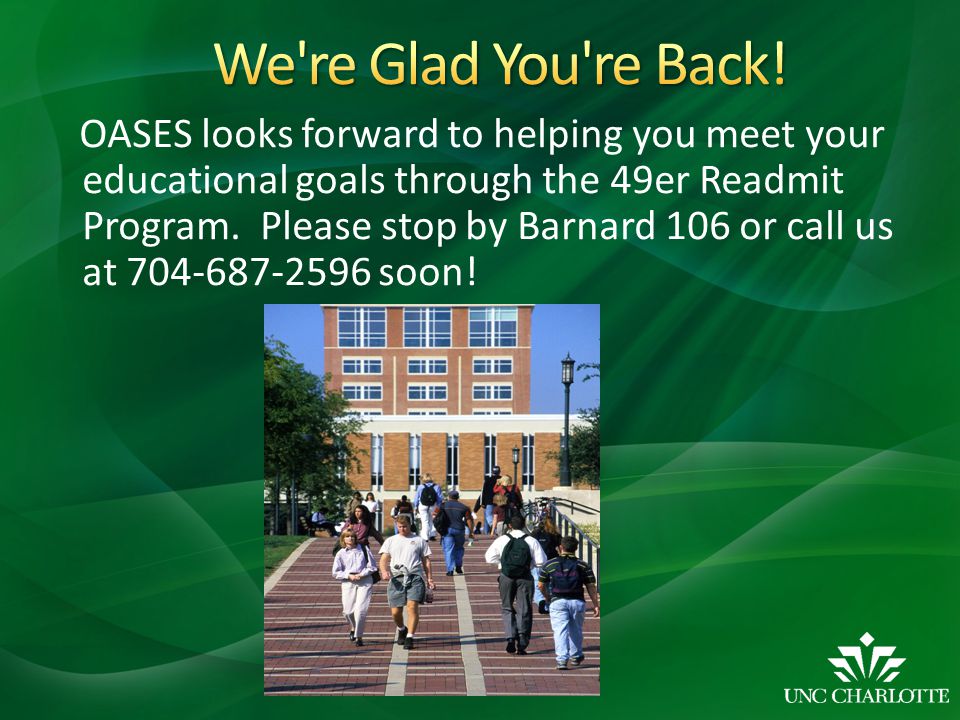 We're Glad You're Back!

OASES looks forward to helping you meet your educational goals through the 49er Readmit Program. Please stop by Barnard 106 or call us at 704-687-2596 soon!

UNC CHARLOTTE